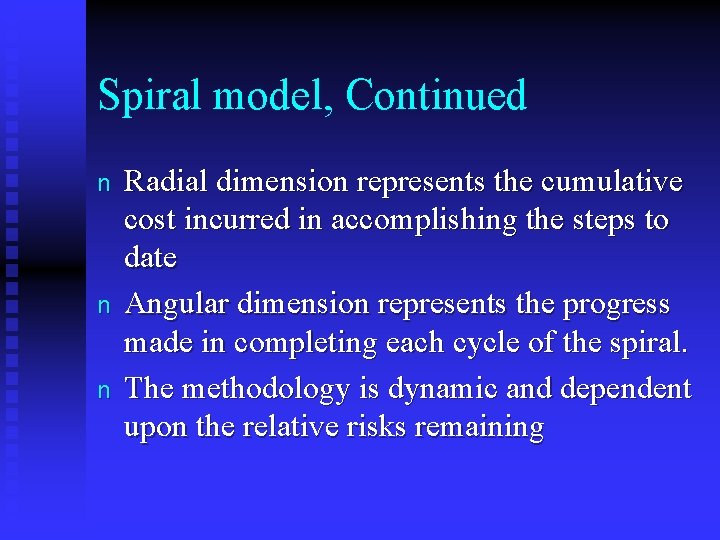 Spiral model, Continued

n Radial dimension represents the cumulative cost incurred in accomplishing the steps to date

n Angular dimension represents the progress made in completing each cycle of the spiral.

n The methodology is dynamic and dependent upon the relative risks remaining